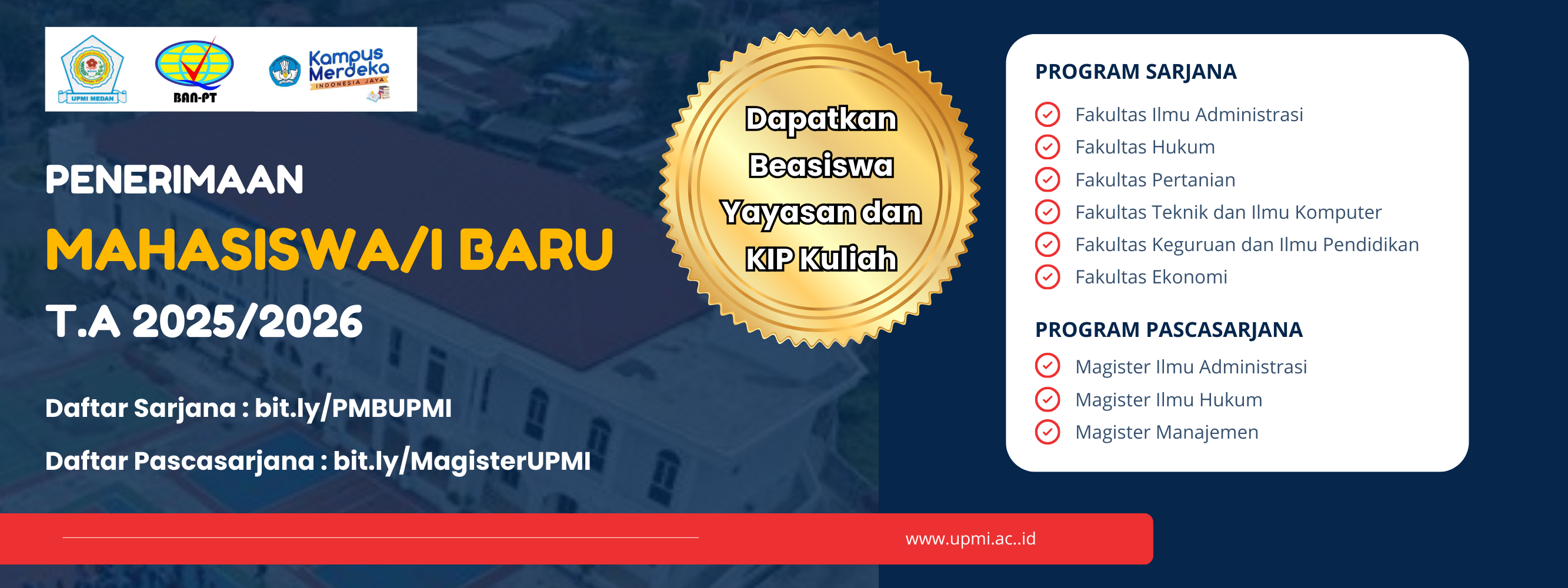 UPMI MEDAN

BAN-PT

Kampus Merdeka
INDONESIA JAYA

PENERIMAAN

MAHASISWA/I BARU

T.A 2025/2026

Daftar Sarjana : bit.ly/PMBUPMI

Daftar Pascasarjana : bit.ly/MagisterUPMI

Dapatkan Beasiswa Yayasan dan KIP Kuliah

PROGRAM SARJANA

Fakultas Ilmu Administrasi
Fakultas Hukum
Fakultas Pertanian
Fakultas Teknik dan Ilmu Komputer
Fakultas Keguruan dan Ilmu Pendidikan
Fakultas Ekonomi

PROGRAM PASCASARJANA

Magister Ilmu Administrasi
Magister Ilmu Hukum
Magister Manajemen

www.upmi.ac..id